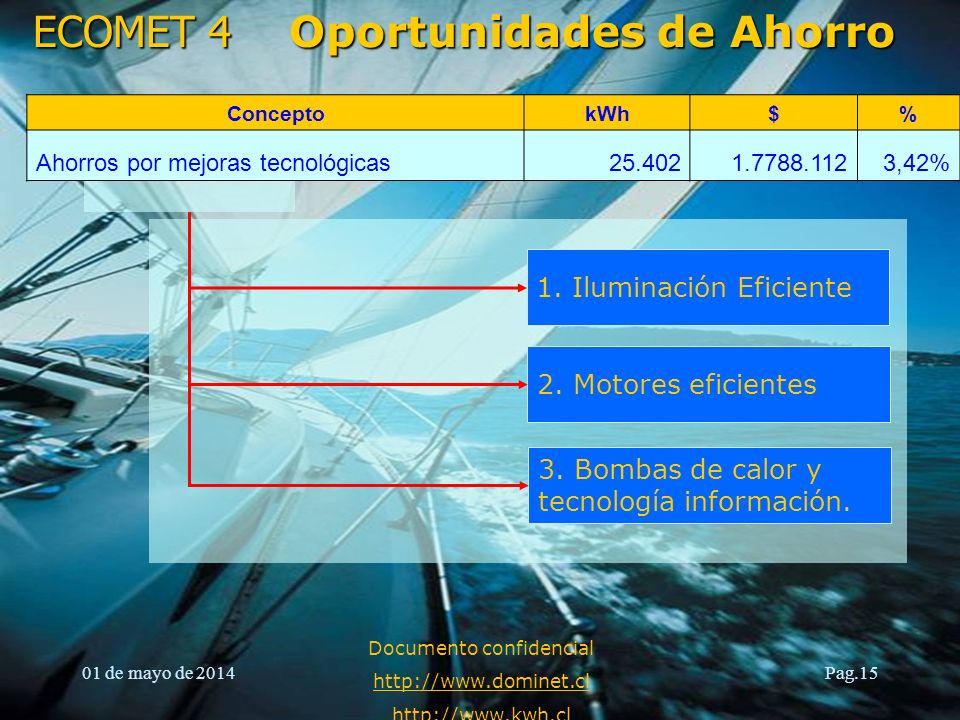 ECOMET 4 Oportunidades de Ahorro

| Concepto | kWh | $ | % |
|---|---|---|---|
| Ahorros por mejoras tecnológicas | 25.402 | 1.7788.112 | 3,42% |

1. Iluminación Eficiente

2. Motores eficientes

3. Bombas de calor y tecnología información.

01 de mayo de 2014

Documento confidencial
http://www.dominet.cl
http://www.kwh.cl

Pag.15